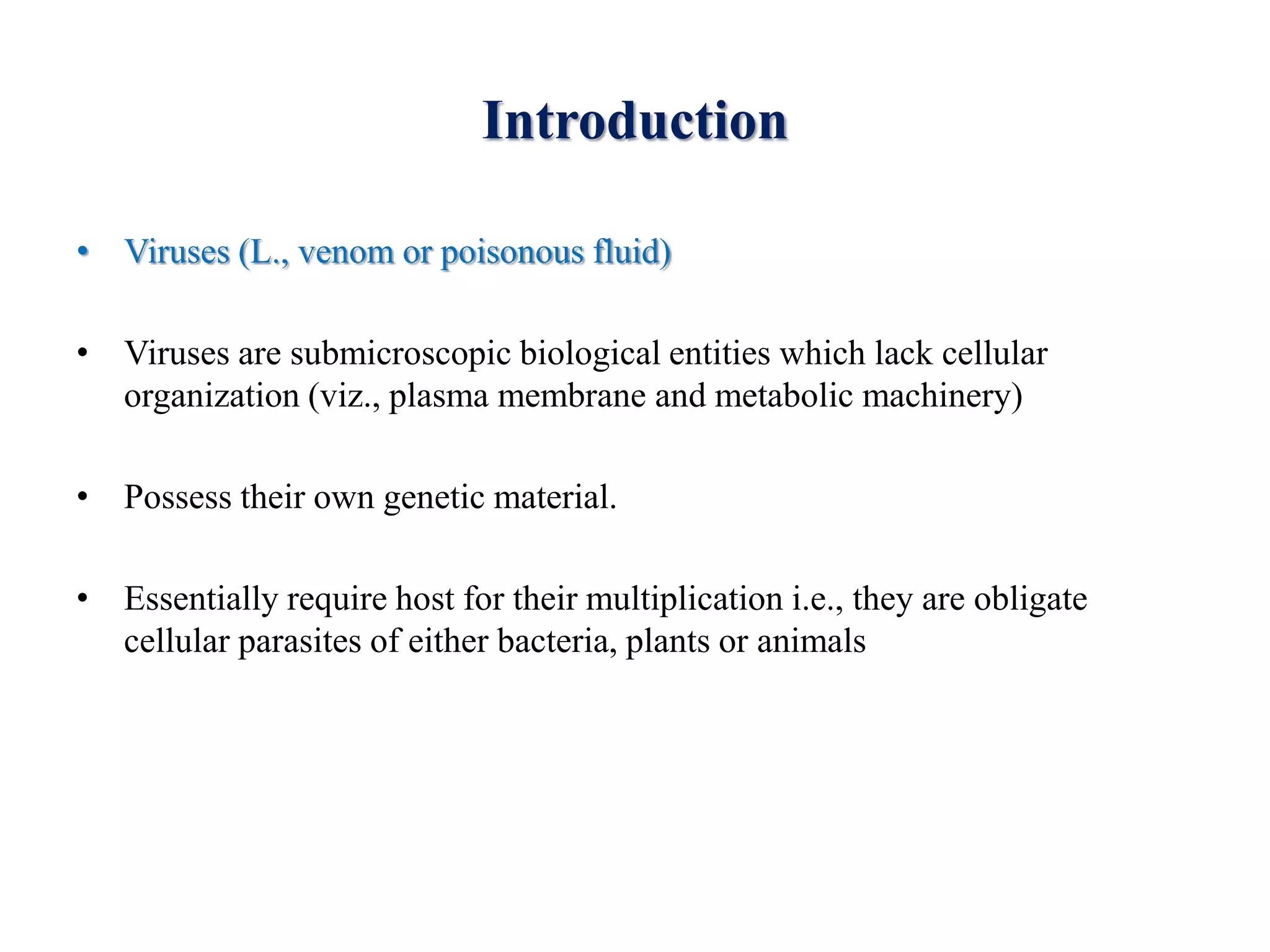 Introduction

• Viruses (L., venom or poisonous fluid)

• Viruses are submicroscopic biological entities which lack cellular organization (viz., plasma membrane and metabolic machinery)

• Possess their own genetic material.

• Essentially require host for their multiplication i.e., they are obligate cellular parasites of either bacteria, plants or animals